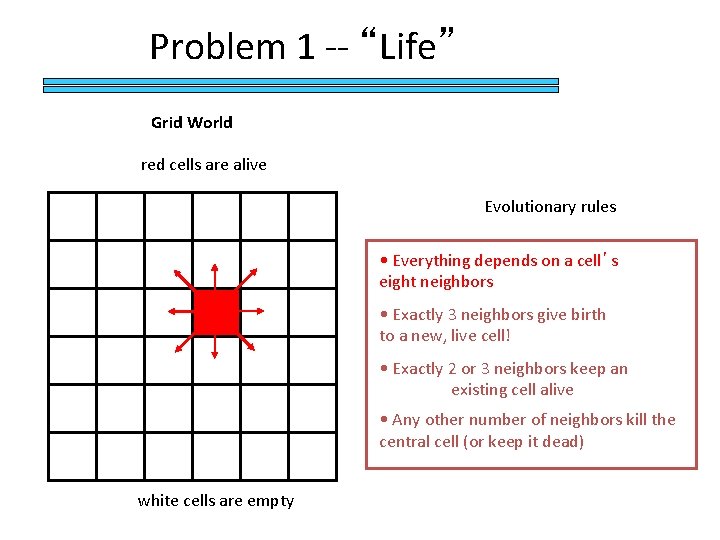 Problem 1 -- “Life”

Grid World

red cells are alive

white cells are empty

Evolutionary rules

• Everything depends on a cell’s eight neighbors

• Exactly 3 neighbors give birth to a new, live cell!

• Exactly 2 or 3 neighbors keep an existing cell alive

• Any other number of neighbors kill the central cell (or keep it dead)